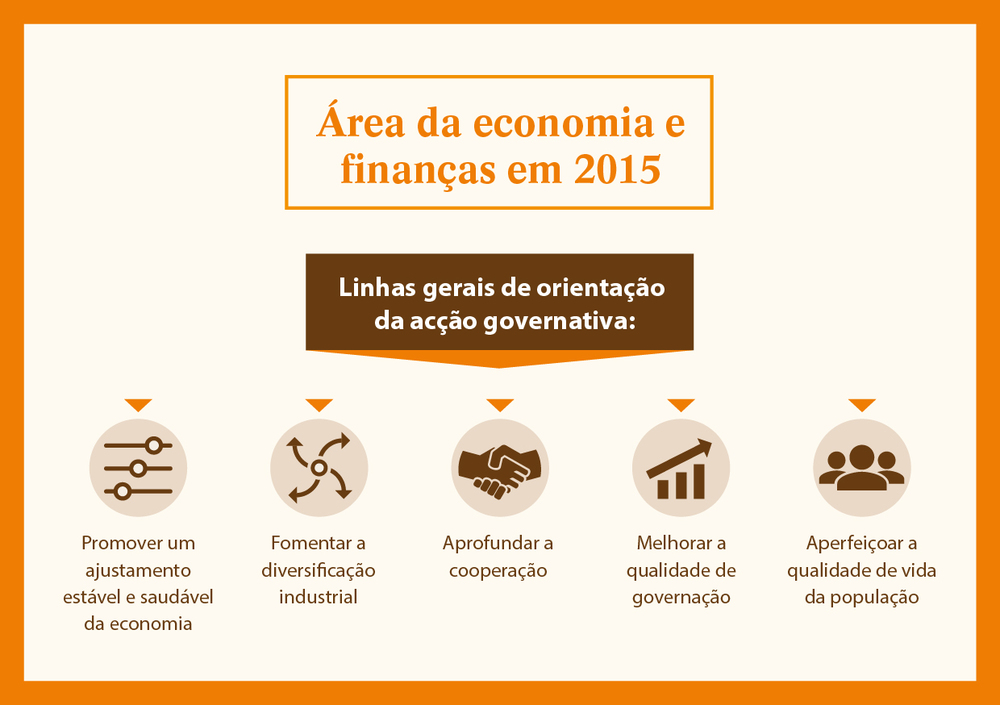 Área da economia e finanças em 2015

Linhas gerais de orientação da acção governativa:

Promover um ajustamento estável e saudável da economia

Fomentar a diversificação industrial

Aprofundar a cooperação

Melhorar a qualidade de governação

Aperfeiçoar a qualidade de vida da população